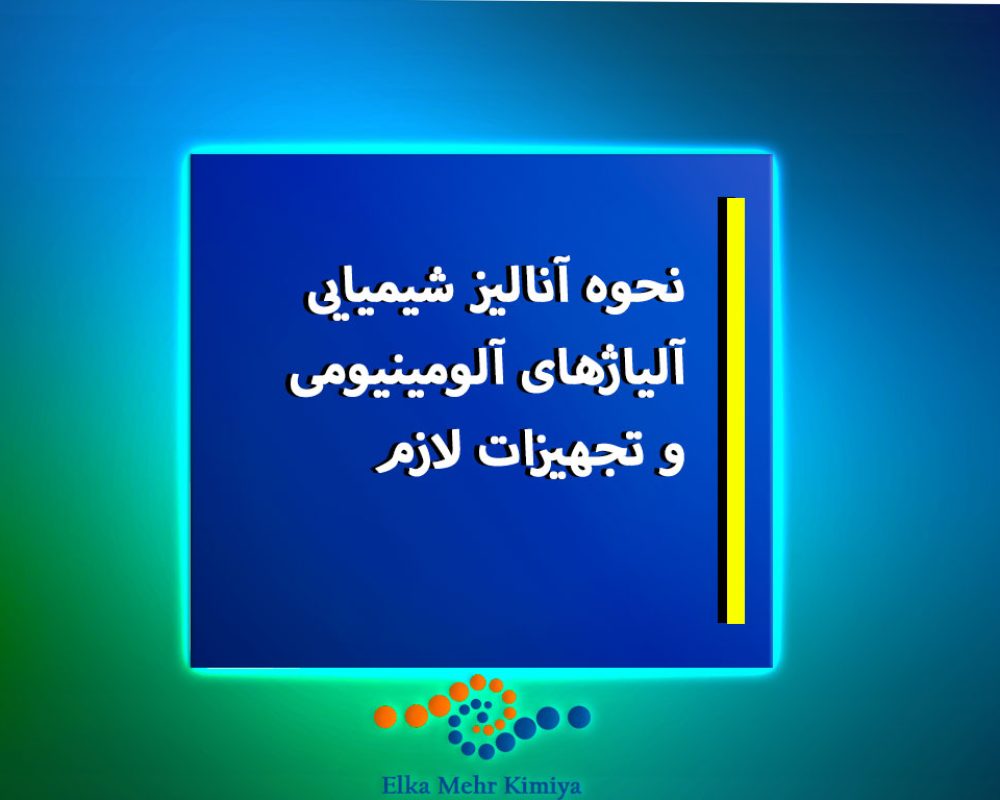 نحوه آنالیز شیمیایی
آلیاژهای آلومینیومی
و تجهیزات لازم

Elka Mehr Kimiya